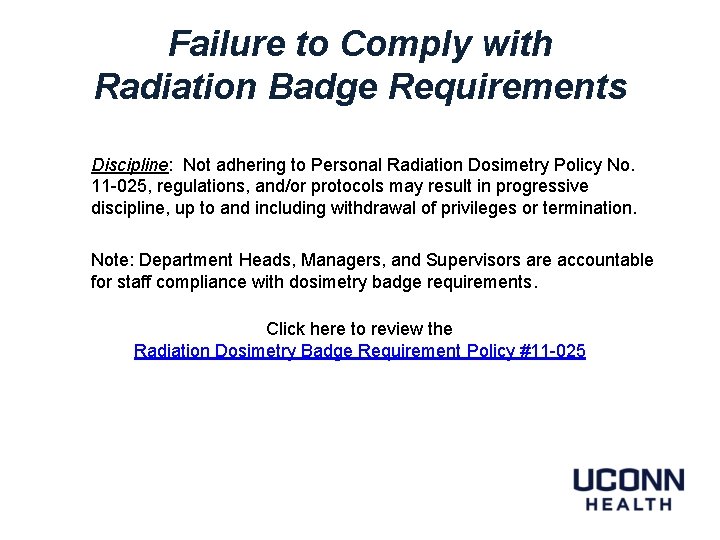 Failure to Comply with
Radiation Badge Requirements

Discipline: Not adhering to Personal Radiation Dosimetry Policy No. 11-025, regulations, and/or protocols may result in progressive discipline, up to and including withdrawal of privileges or termination.

Note: Department Heads, Managers, and Supervisors are accountable for staff compliance with dosimetry badge requirements.

Click here to review the
Radiation Dosimetry Badge Requirement Policy #11-025

UCONN
HEALTH